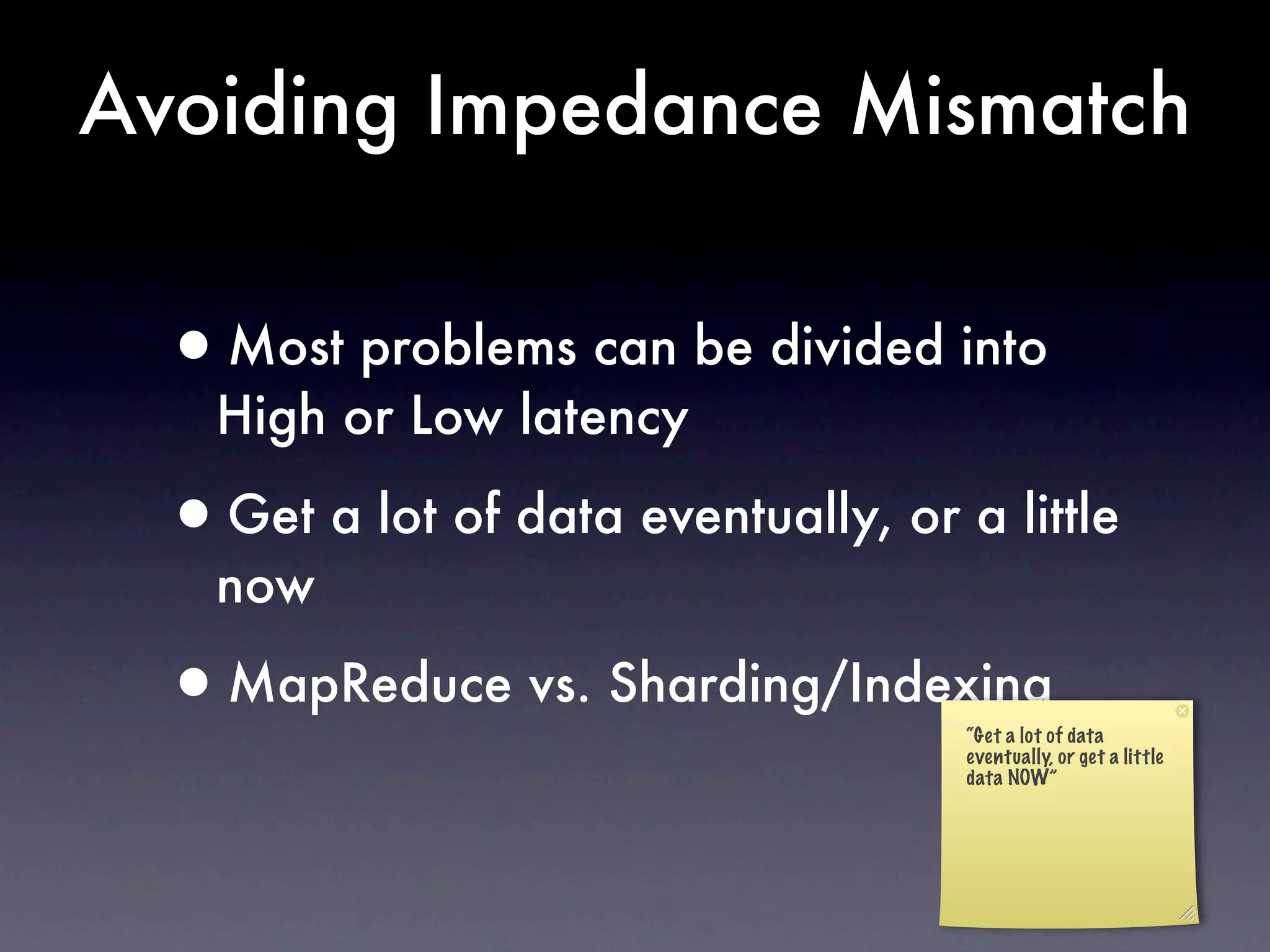 Avoiding Impedance Mismatch

• Most problems can be divided into High or Low latency

• Get a lot of data eventually, or a little now

• MapReduce vs. Sharding/Indexing

"Get a lot of data eventually, or get a little data NOW"